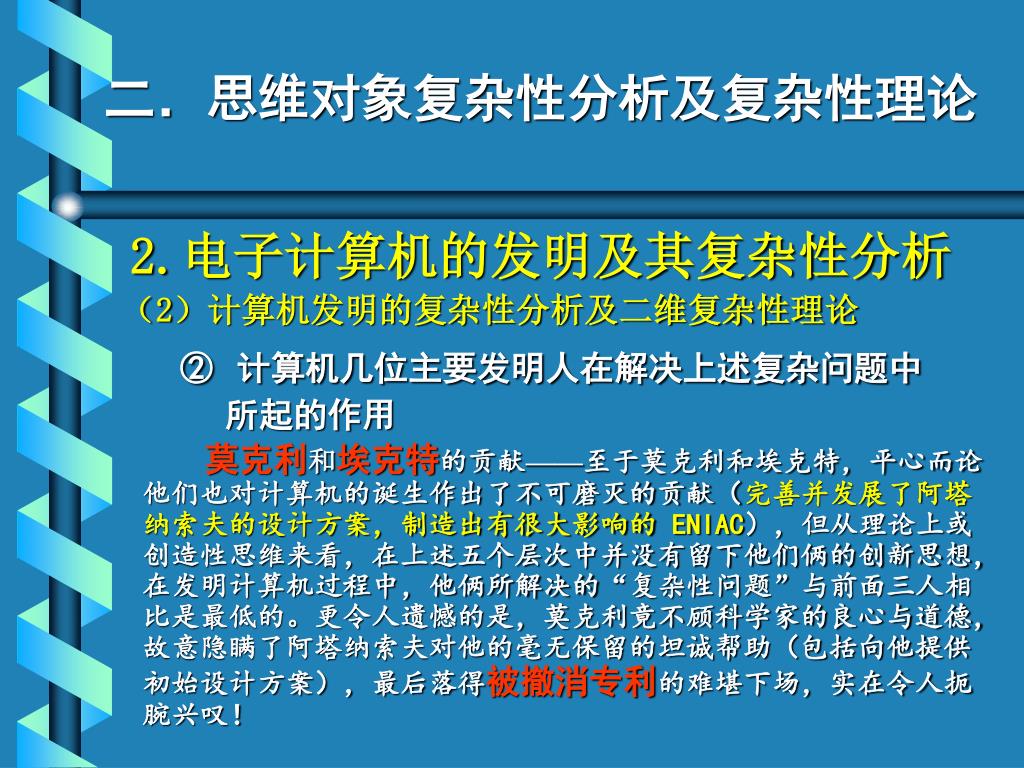 二．思维对象复杂性分析及复杂性理论

2.电子计算机的发明及其复杂性分析
（2）计算机发明的复杂性分析及二维复杂性理论

② 计算机几位主要发明人在解决上述复杂问题中所起的作用

莫克利和埃克特的贡献——至于莫克利和埃克特，平心而论他们也对计算机的诞生作出了不可磨灭的贡献（完善并发展了阿塔纳索夫的设计方案，制造出有很大影响的 ENIAC），但从理论上或创造性思维来看，在上述五个层次中并没有留下他们俩的创新思想，在发明计算机过程中，他俩所解决的“复杂性问题”与前面三人相比是最低的。更令人遗憾的是，莫克利竟不顾科学家的良心与道德，故意隐瞒了阿塔纳索夫对他的毫无保留的坦诚帮助（包括向他提供初始设计方案），最后落得被撤消专利的难堪下场，实在令人扼腕兴叹！